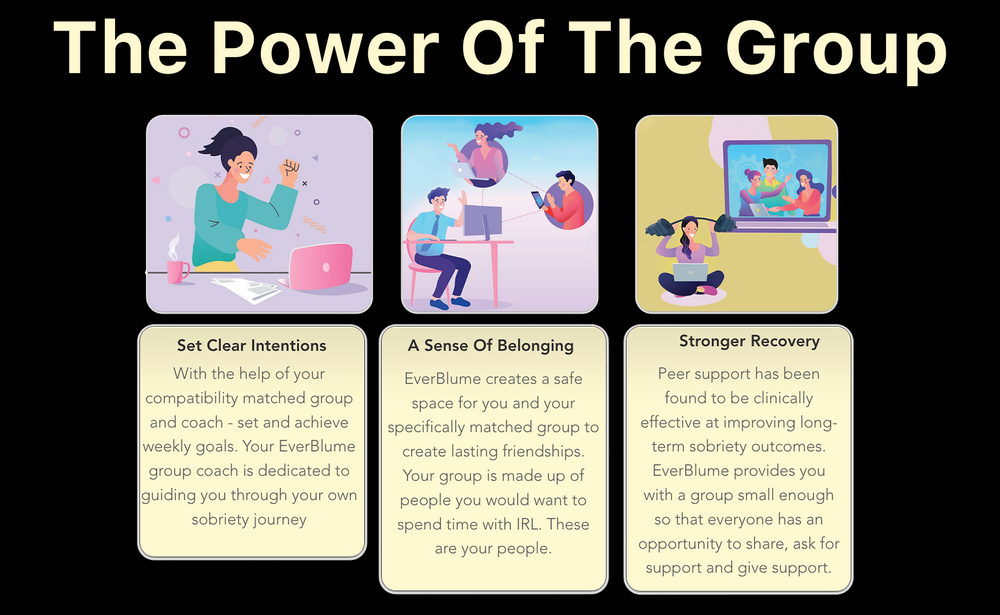 The Power Of The Group

Set Clear Intentions

With the help of your compatibility matched group and coach - set and achieve weekly goals. Your EverBlume group coach is dedicated to guiding you through your own sobriety journey

A Sense Of Belonging

EverBlume creates a safe space for you and your specifically matched group to create lasting friendships. Your group is made up of people you would want to spend time with IRL. These are your people.

Stronger Recovery

Peer support has been found to be clinically effective at improving long-term sobriety outcomes. EverBlume provides you with a group small enough so that everyone has an opportunity to share, ask for support and give support.